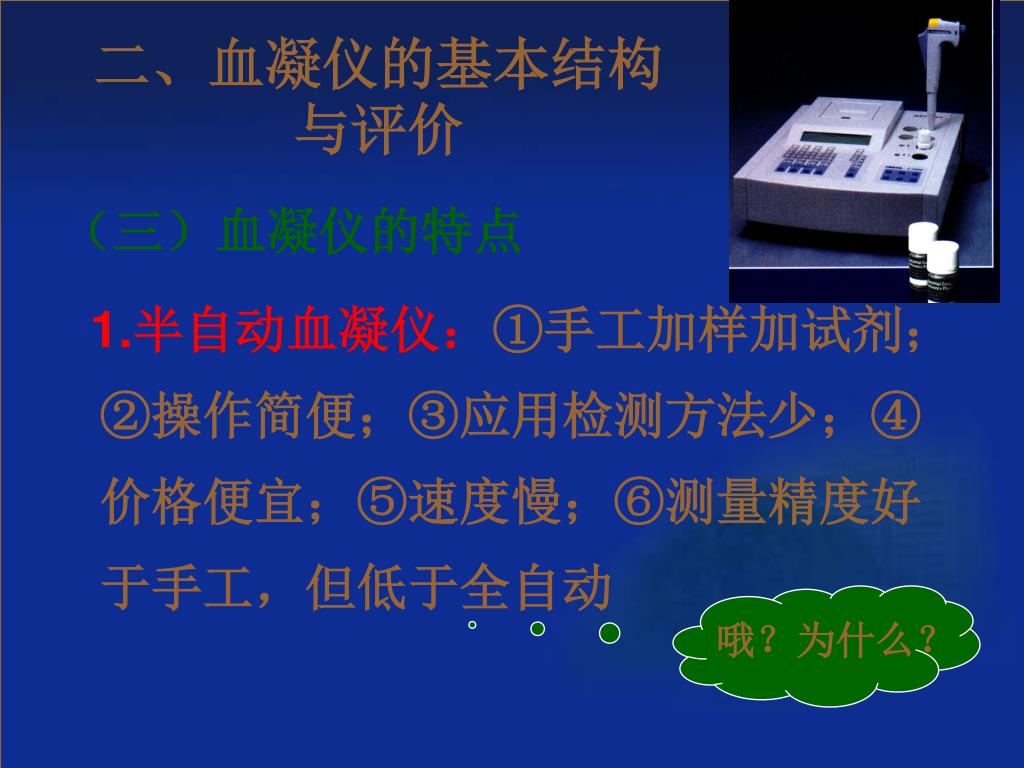 二、血凝仪的基本结构与评价

（三）血凝仪的特点

1.半自动血凝仪：①手工加样加试剂；②操作简便；③应用检测方法少；④价格便宜；⑤速度慢；⑥测量精度好于手工，但低于全自动

哦？为什么？